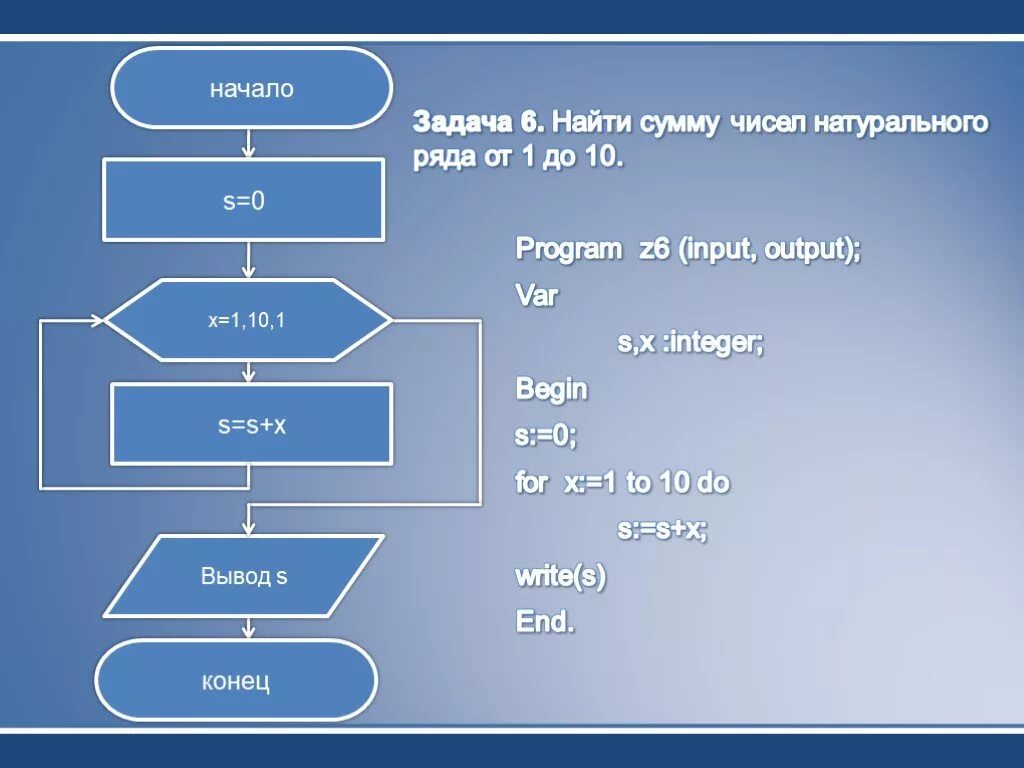 начало

s=0

x=1,10,1

s=s+x

Вывод s

конец

Задача 6. Найти сумму чисел натурального ряда от 1 до 10.

Program z6 (input, output);
Var
s,x :integer;
Begin
s:=0;
for x:=1 to 10 do
s:=s+x;
write(s)
End.